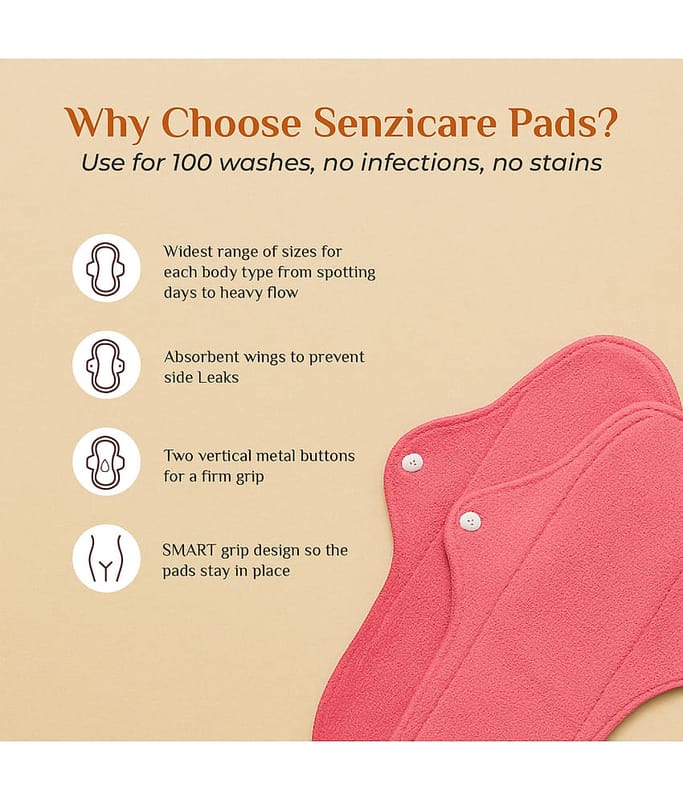 Why Choose Senzicare Pads?
Use for 100 washes, no infections, no stains

Widest range of sizes for each body type from spotting days to heavy flow

Absorbent wings to prevent side Leaks

Two vertical metal buttons for a firm grip

SMART grip design so the pads stay in place